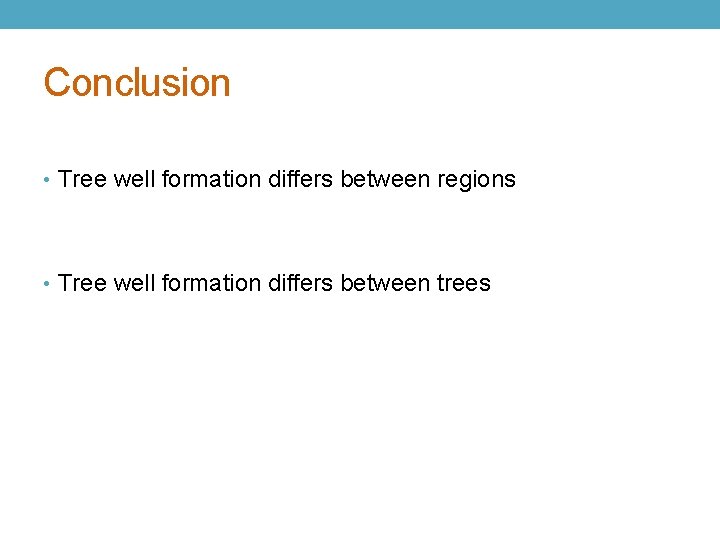 Conclusion

• Tree well formation differs between regions

• Tree well formation differs between trees